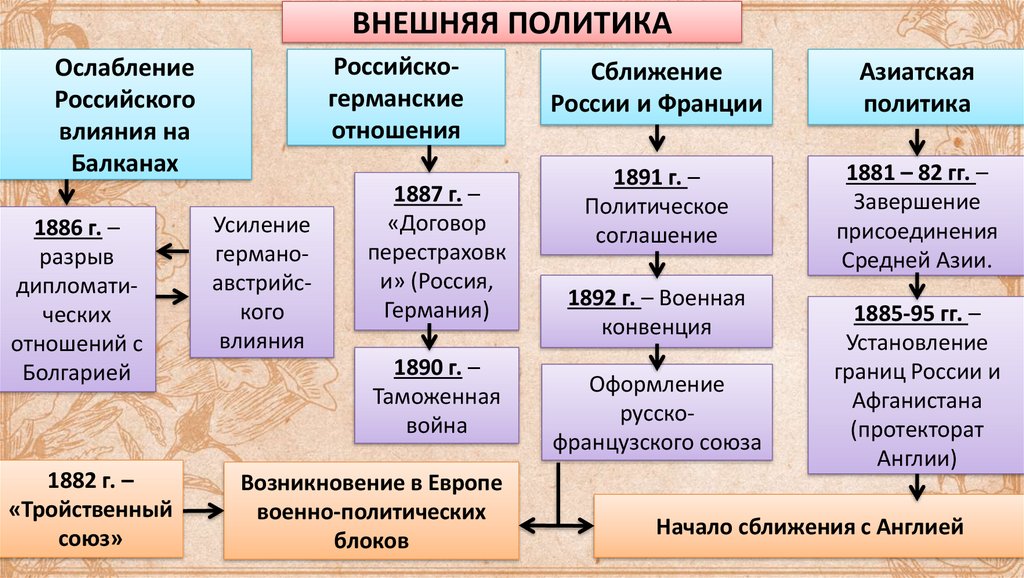 ВНЕШНЯЯ ПОЛИТИКА

Ослабление Российского влияния на Балканах

1886 г. – разрыв дипломатических отношений с Болгарией

Усиление германо-австрийского влияния

Российско-германские отношения

1887 г. – «Договор перестраховки» (Россия, Германия)

1890 г. – Таможенная война

Сближение России и Франции

1891 г. – Политическое соглашение

1892 г. – Военная конвенция

Оформление русско-французского союза

Азиатская политика

1881 – 82 гг. – Завершение присоединения Средней Азии.

1885-95 гг. – Установление границ России и Афганистана (протекторат Англии)

1882 г. – «Тройственный союз»

Возникновение в Европе военно-политических блоков

Начало сближения с Англией